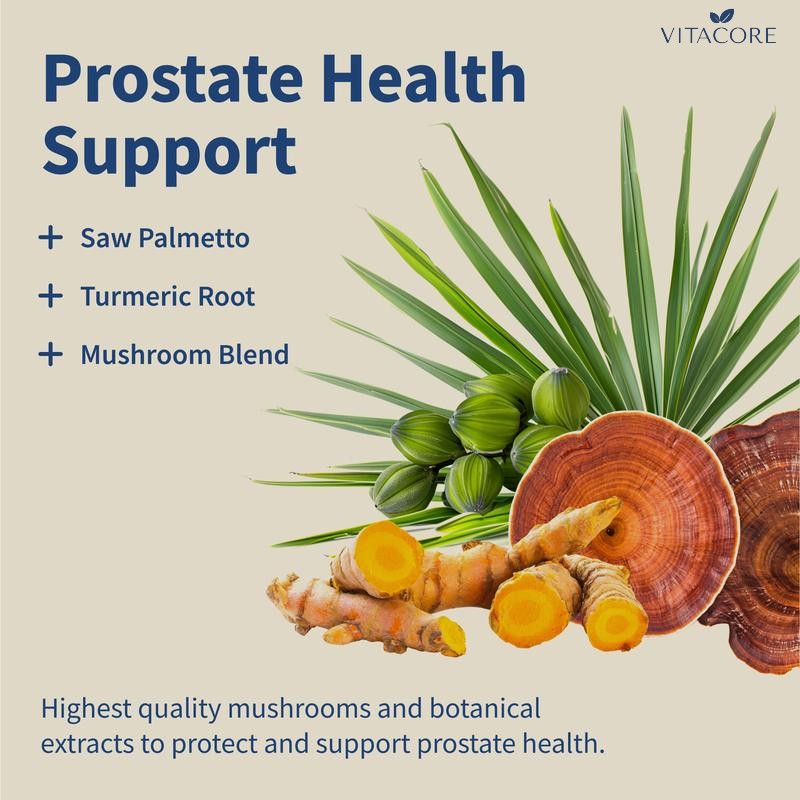 VITACORE

Prostate Health Support

+ Saw Palmetto

+ Turmeric Root

+ Mushroom Blend

Highest quality mushrooms and botanical extracts to protect and support prostate health.